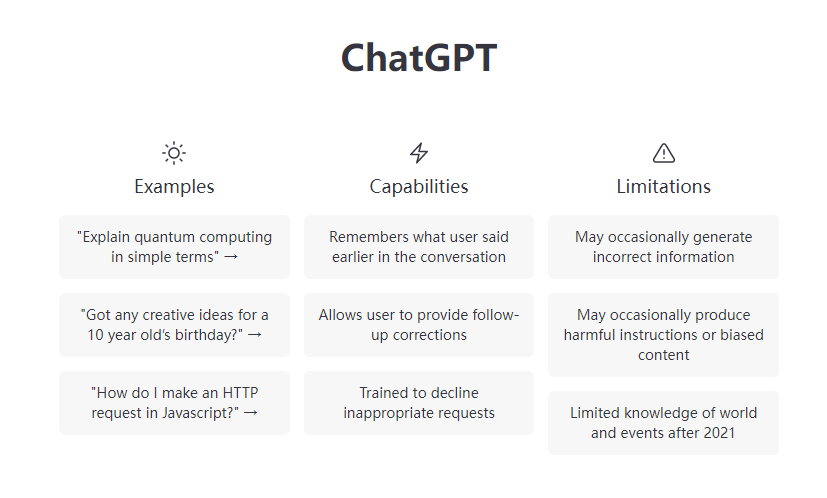 ChatGPT

Examples

"Explain quantum computing in simple terms" →

"Got any creative ideas for a 10 year old's birthday?" →

"How do I make an HTTP request in Javascript?" →

Capabilities

Remembers what user said earlier in the conversation

Allows user to provide follow-up corrections

Trained to decline inappropriate requests

Limitations

May occasionally generate incorrect information

May occasionally produce harmful instructions or biased content

Limited knowledge of world and events after 2021